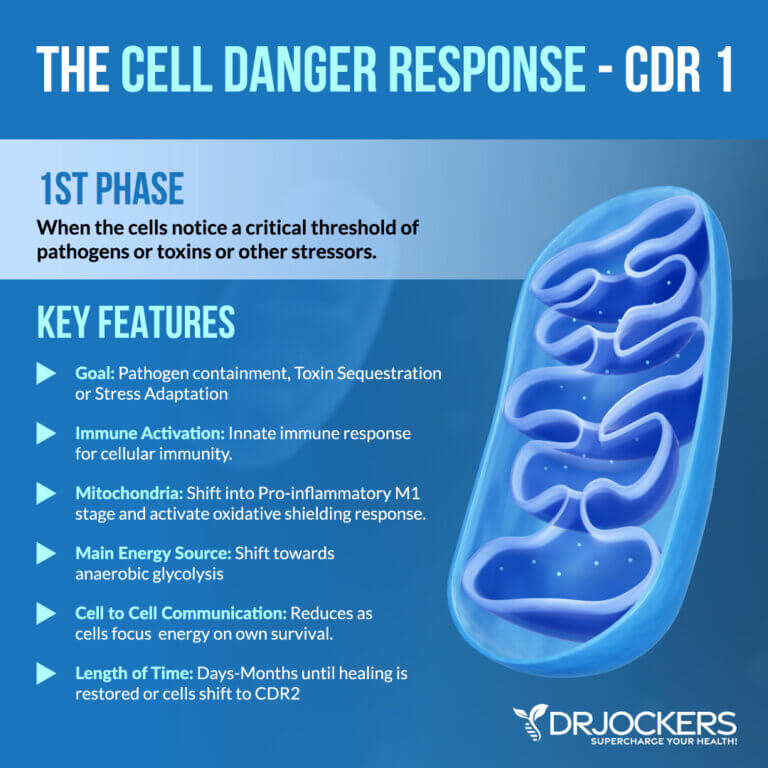 THE CELL DANGER RESPONSE - CDR 1

1ST PHASE

When the cells notice a critical threshold of pathogens or toxins or other stressors.

KEY FEATURES

Goal: Pathogen containment, Toxin Sequestration or Stress Adaptation

Immune Activation: Innate immune response for cellular immunity.

Mitochondria: Shift into Pro-inflammatory M1 stage and activate oxidative shielding response.

Main Energy Source: Shift towards anaerobic glycolysis

Cell to Cell Communication: Reduces as cells focus energy on own survival.

Length of Time: Days-Months until healing is restored or cells shift to CDR2

DRJOCKERS
SUPERCHARGE YOUR HEALTH!